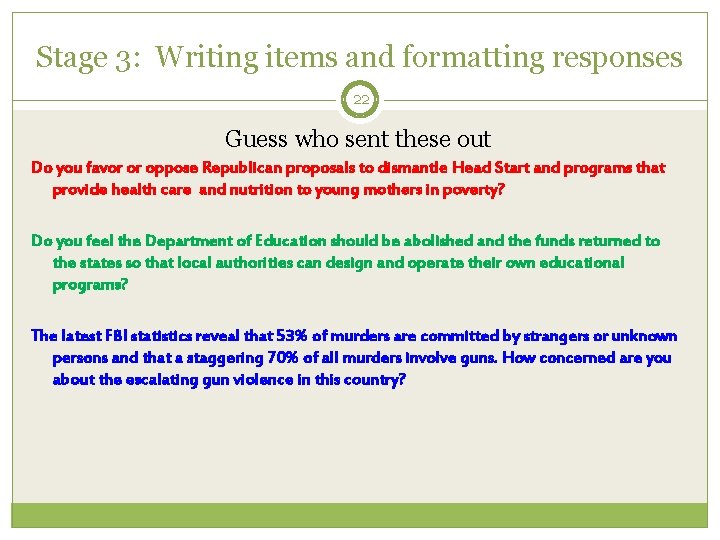 Stage 3: Writing items and formatting responses

22

Guess who sent these out

Do you favor or oppose Republican proposals to dismantle Head Start and programs that provide health care and nutrition to young mothers in poverty?

Do you feel the Department of Education should be abolished and the funds returned to the states so that local authorities can design and operate their own educational programs?

The latest FBI statistics reveal that 53% of murders are committed by strangers or unknown persons and that a staggering 70% of all murders involve guns. How concerned are you about the escalating gun violence in this country?